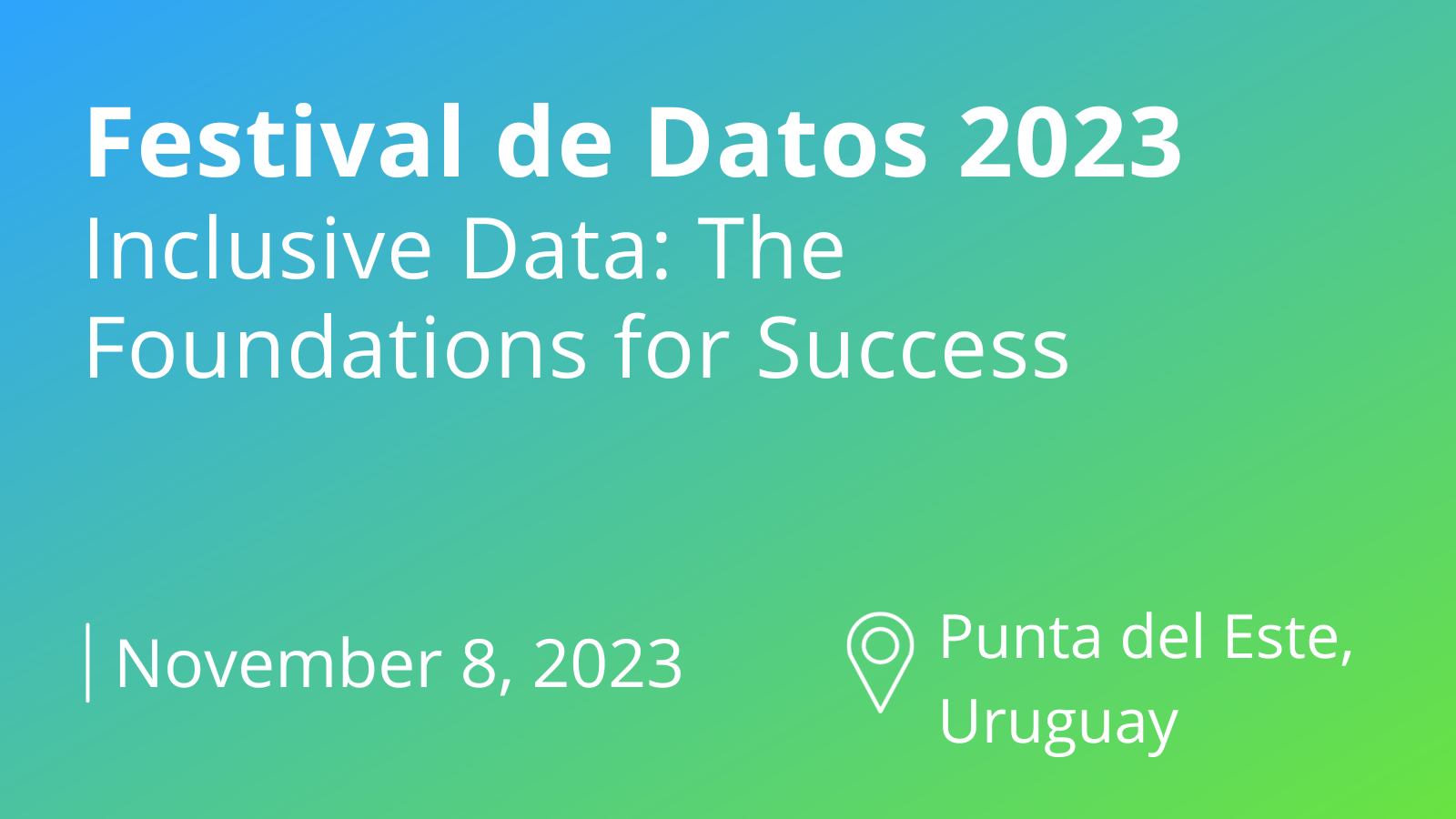 Festival de Datos 2023
Inclusive Data: The Foundations for Success

November 8, 2023

Punta del Este, Uruguay